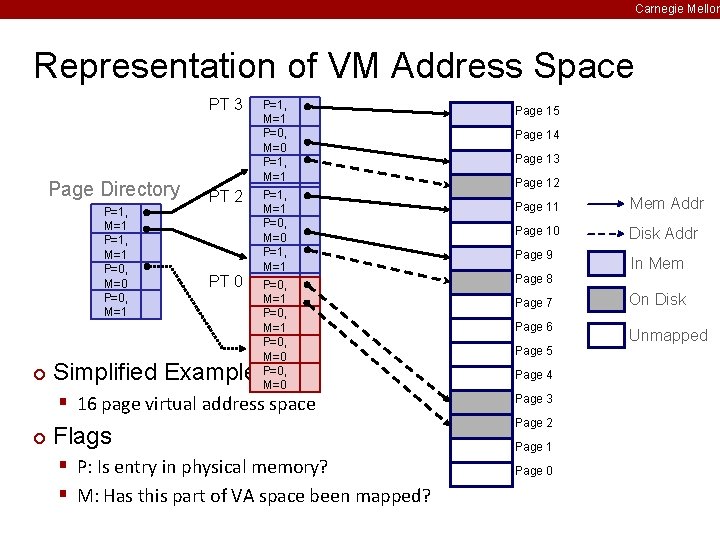 Carnegie Mellon

Representation of VM Address Space

Page Directory

P=1, M=1
P=1, M=1
P=0, M=0
P=0, M=1

PT 3
P=1, M=1
P=0, M=0
P=1, M=1

PT 2
P=1, M=1
P=0, M=0
P=1, M=1

PT 0
P=0, M=1
P=0, M=1
P=0, M=0
P=0, M=0

Page 15
Page 14
Page 13
Page 12
Page 11
Page 10
Page 9
Page 8
Page 7
Page 6
Page 5
Page 4
Page 3
Page 2
Page 1
Page 0

Mem Addr
Disk Addr
In Mem
On Disk
Unmapped

Simplified Example
16 page virtual address space

Flags
P: Is entry in physical memory?
M: Has this part of VA space been mapped?